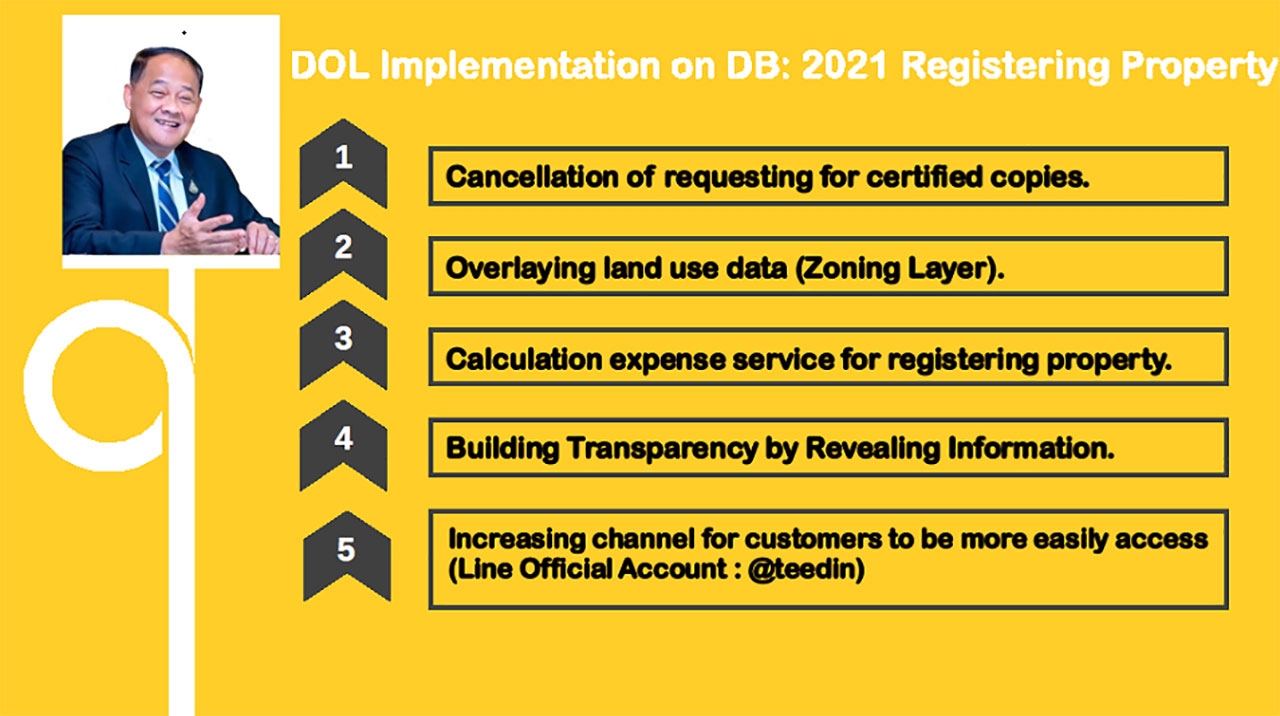 DOL Implementation on DB: 2021 Registering Property

1
Cancellation of requesting for certified copies.

2
Overlaying land use data (Zoning Layer).

3
Calculation expense service for registering property.

4
Building Transparency by Revealing Information.

5
Increasing channel for customers to be more easily access (Line Official Account : @teedin)